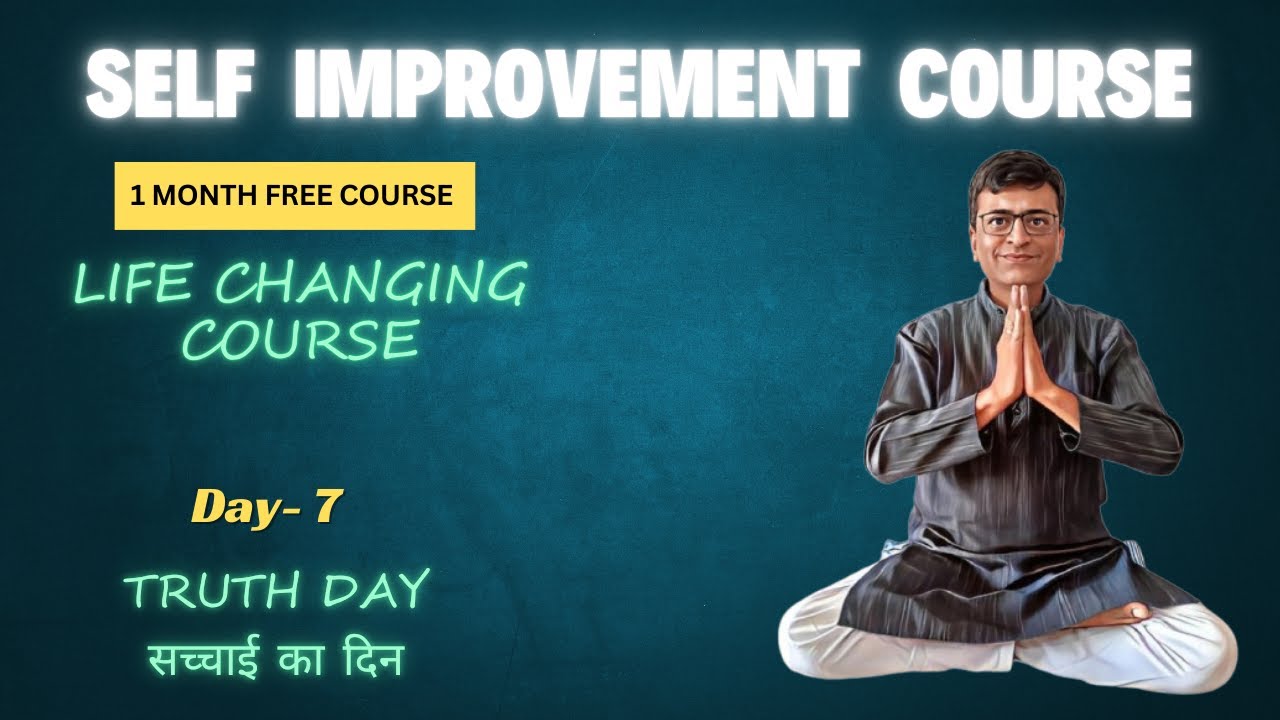 SELF IMPROVEMENT COURSE

1 MONTH FREE COURSE

LIFE CHANGING COURSE

Day- 7

TRUTH DAY
सच्चाई का दिन